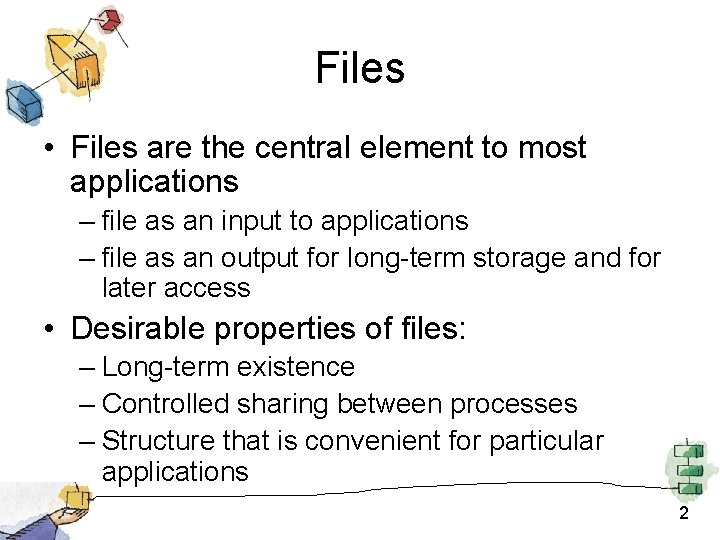 Files

• Files are the central element to most applications
– file as an input to applications
– file as an output for long-term storage and for later access

• Desirable properties of files:
– Long-term existence
– Controlled sharing between processes
– Structure that is convenient for particular applications

2